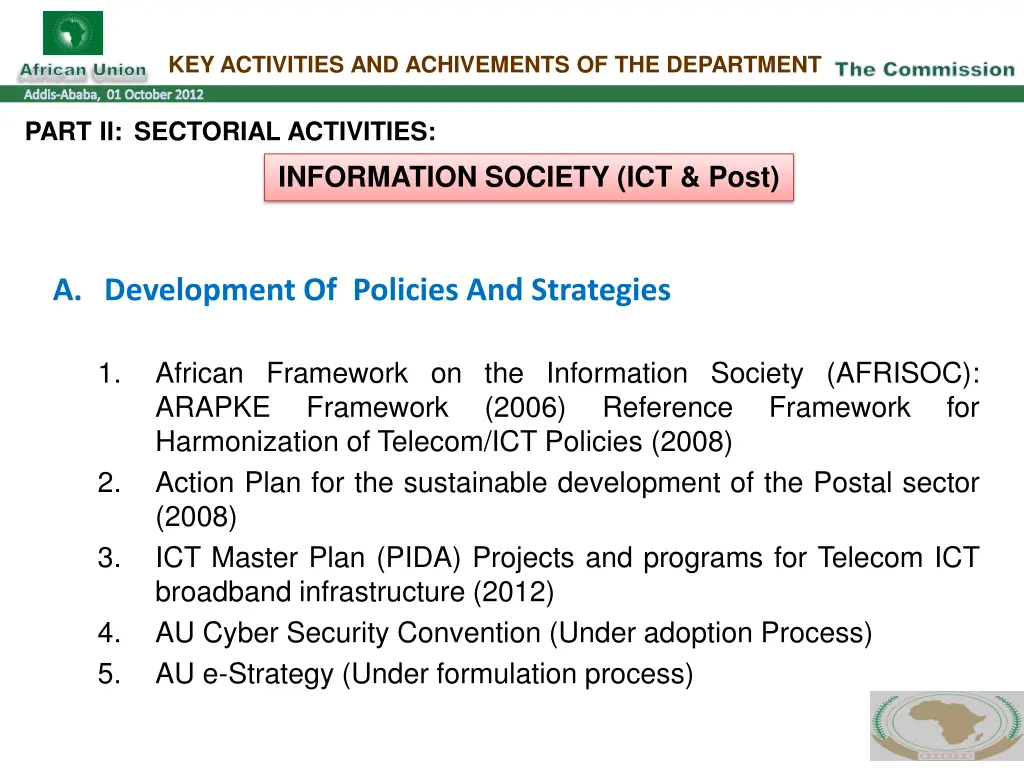 African Union

KEY ACTIVITIES AND ACHIVEMENTS OF THE DEPARTMENT

The Commission

Addis-Ababa, 01 October 2012

PART II: SECTORIAL ACTIVITIES:

INFORMATION SOCIETY (ICT & Post)

A. Development Of Policies And Strategies

1. African Framework on the Information Society (AFRISOC): ARAPKE Framework (2006) Reference Framework for Harmonization of Telecom/ICT Policies (2008)
2. Action Plan for the sustainable development of the Postal sector (2008)
3. ICT Master Plan (PIDA) Projects and programs for Telecom ICT broadband infrastructure (2012)
4. AU Cyber Security Convention (Under adoption Process)
5. AU e-Strategy (Under formulation process)